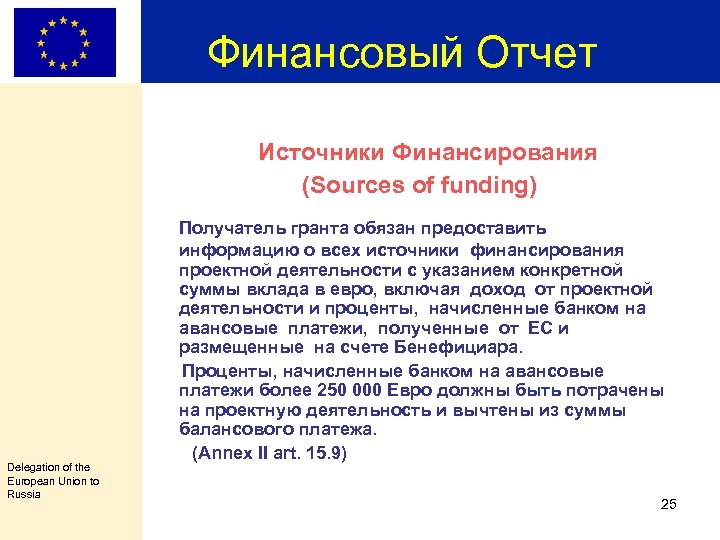 Финансовый Отчет

Источники Финансирования
(Sources of funding)

Получатель гранта обязан предоставить информацию о всех источники финансирования проектной деятельности с указанием конкретной суммы вклада в евро, включая доход от проектной деятельности и проценты, начисленные банком на авансовые платежи, полученные от ЕС и размещенные на счете Бенефициара.

Проценты, начисленные банком на авансовые платежи более 250 000 Евро должны быть потрачены на проектную деятельность и вычтены из суммы балансового платежа.

(Annex II art. 15.9)

Delegation of the European Union to Russia

25